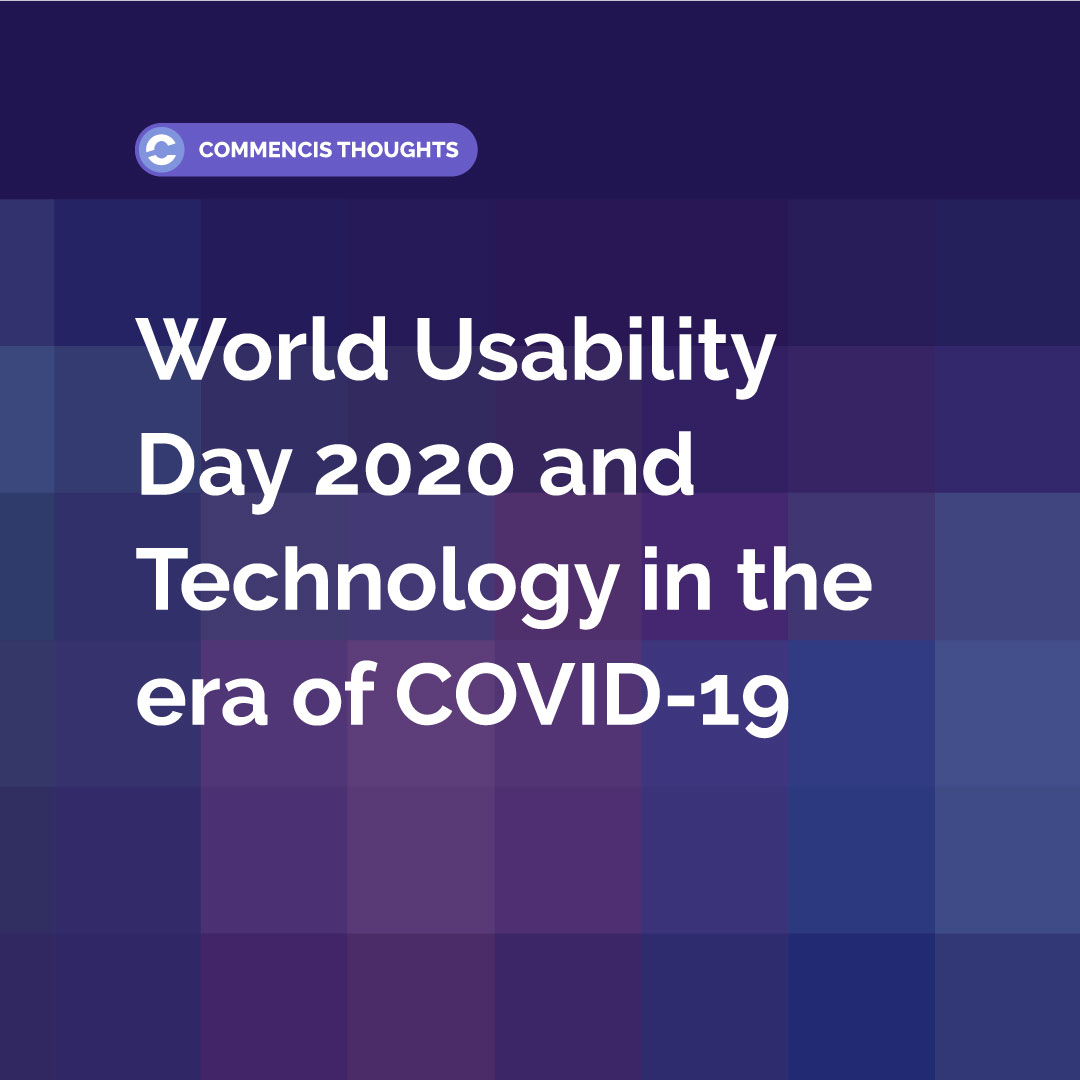 COMMENCIS THOUGHTS

World Usability Day 2020 and Technology in the era of COVID-19